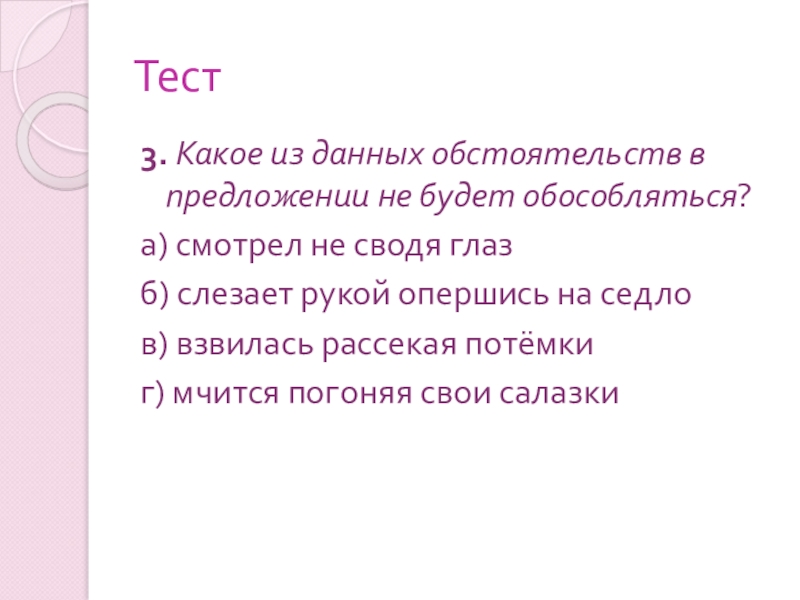 Тест

3. Какое из данных обстоятельств в предложении не будет обособляться?

а) смотрел не сводя глаз

б) слезает рукой опершись на седло

в) взвилась рассекая потёмки

г) мчится погоняя свои салазки